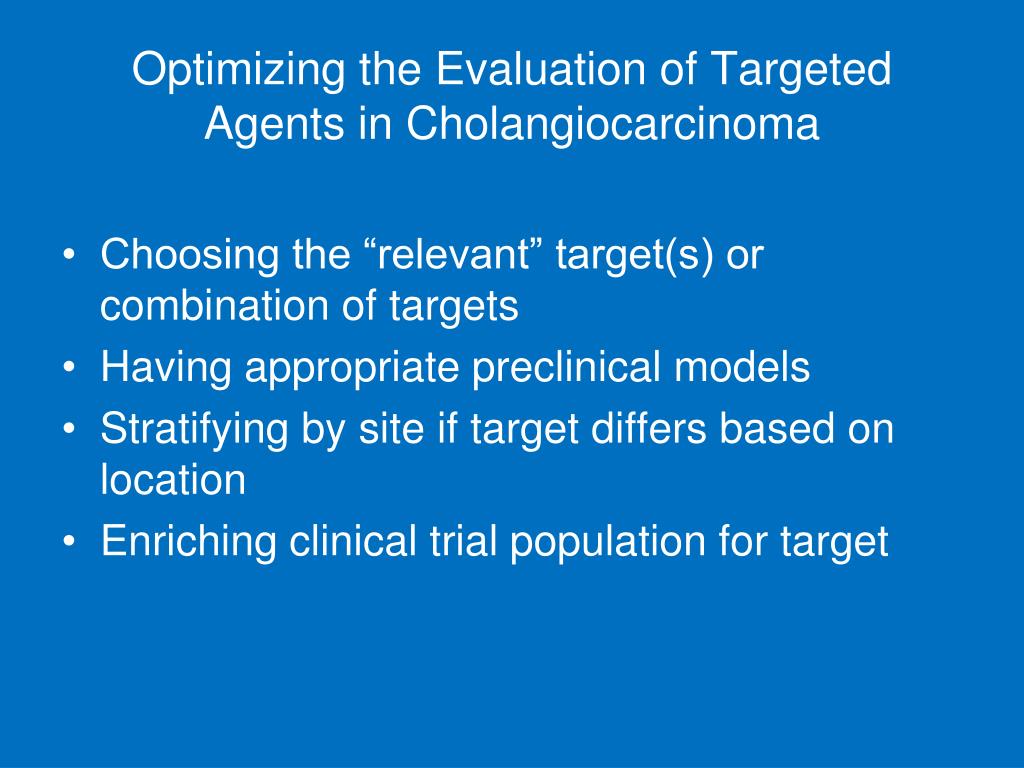 Optimizing the Evaluation of Targeted Agents in Cholangiocarcinoma

• Choosing the “relevant” target(s) or combination of targets
• Having appropriate preclinical models
• Stratifying by site if target differs based on location
• Enriching clinical trial population for target